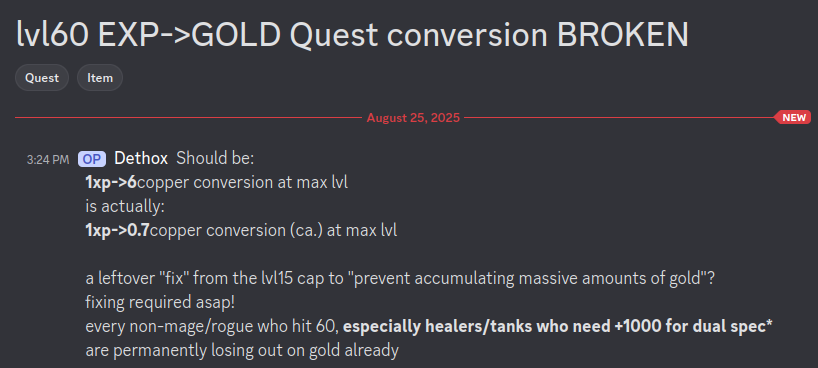 lvl60 EXP->GOLD Quest conversion BROKEN

Quest Item

August 25, 2025 NEW

3:24 PM OP Dethox Should be:
1xp->6copper conversion at max lvl
is actually:
1xp->0.7copper conversion (ca.) at max lvl

a leftover "fix" from the lvl15 cap to "prevent accumulating massive amounts of gold"?
fixing required asap!
every non-mage/rogue who hit 60, especially healers/tanks who need +1000 for dual spec*
are permanently losing out on gold already